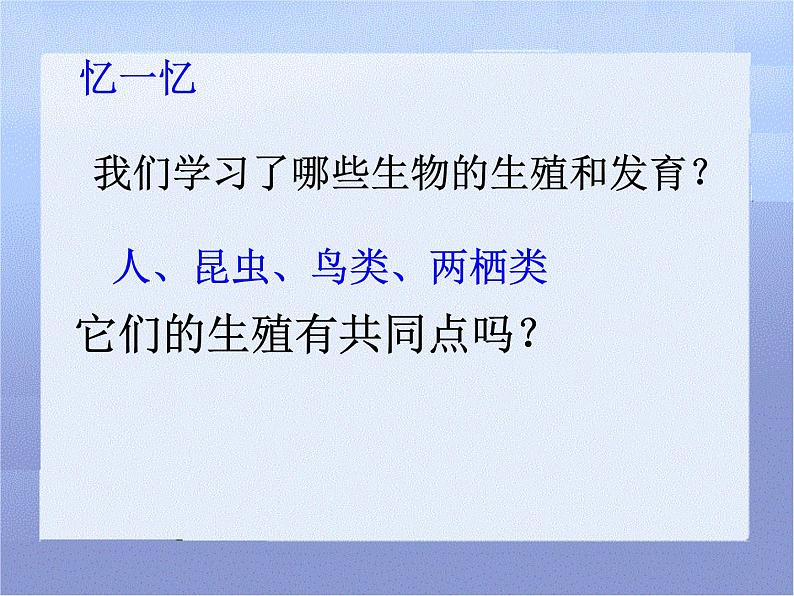 忆一忆

我们学习了哪些生物的生殖和发育？

人、昆虫、鸟类、两栖类

它们的生殖有共同点吗？